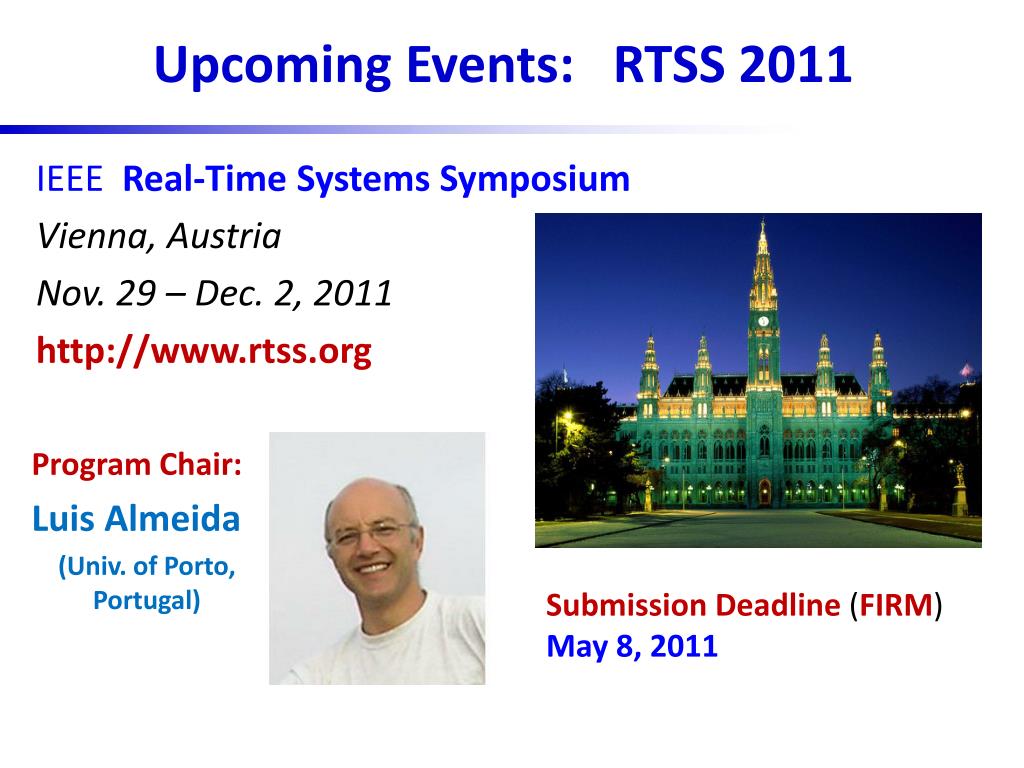 Upcoming Events: RTSS 2011

IEEE Real-Time Systems Symposium
Vienna, Austria
Nov. 29 – Dec. 2, 2011
http://www.rtss.org

Program Chair:
Luis Almeida
(Univ. of Porto, Portugal)

Submission Deadline (FIRM)
May 8, 2011